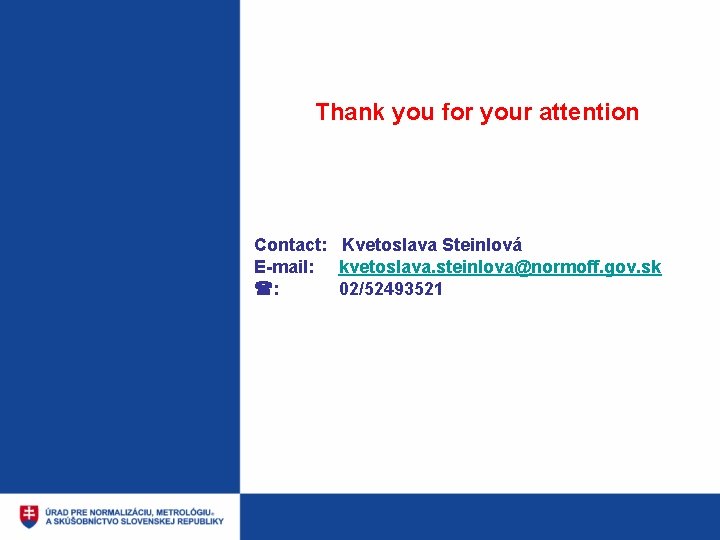 Thank you for your attention

Contact: Kvetoslava Steinlová
E-mail: kvetoslava.steinlova@normoff.gov.sk
☎: 02/52493521

ÚRAD PRE NORMALIZÁCIU, METROLÓGIU A SKÚŠOBNÍCTVO SLOVENSKEJ REPUBLIKY